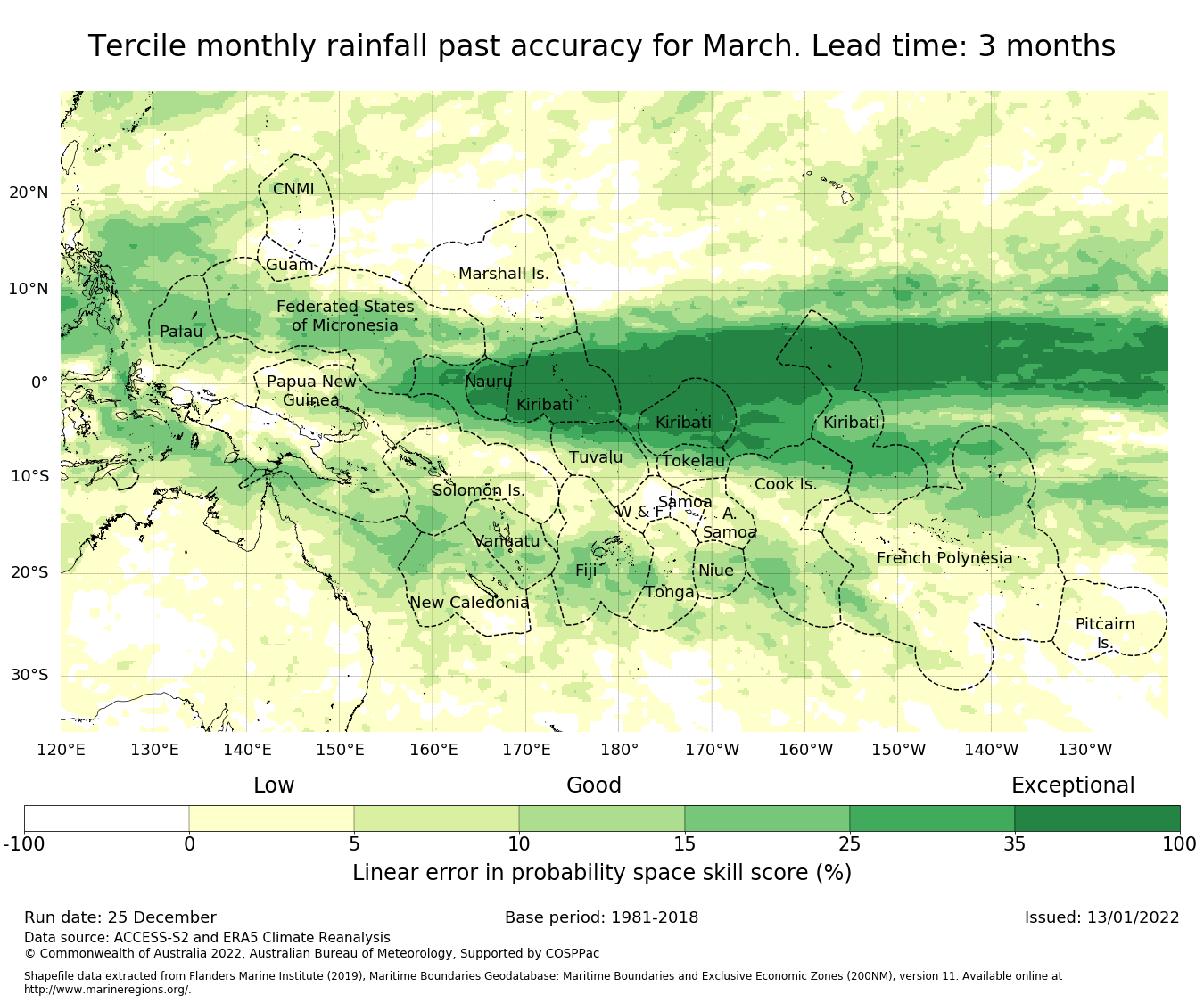 Tercile monthly rainfall past accuracy for March. Lead time: 3 months

20°N
10°N
0°
10°S
20°S
30°S

CNMI
Guam
Marshall Is.
Federated States of Micronesia
Palau
Papua New Guinea
Nauru
Kiribati
Kiribati
Kiribati
Tuvalu
Tokelau
Solomon Is.
Cook Is.
Samoa
W & F
A. Samoa
Vanuatu
Fiji
Niue
Tonga
French Polynesia
New Caledonia
Pitcairn Is.

120°E 130°E 140°E 150°E 160°E 170°E 180° 170°W 160°W 150°W 140°W 130°W

Low
Good
Exceptional

-100 0 5 10 15 25 35 100

Linear error in probability space skill score (%)

Run date: 25 December
Base period: 1981-2018
Issued: 13/01/2022

Data source: ACCESS-S2 and ERA5 Climate Reanalysis
© Commonwealth of Australia 2022, Australian Bureau of Meteorology, Supported by COSPPac

Shapefile data extracted from Flanders Marine Institute (2019), Maritime Boundaries Geodatabase: Maritime Boundaries and Exclusive Economic Zones (200NM), version 11. Available online at http://www.marineregions.org/.